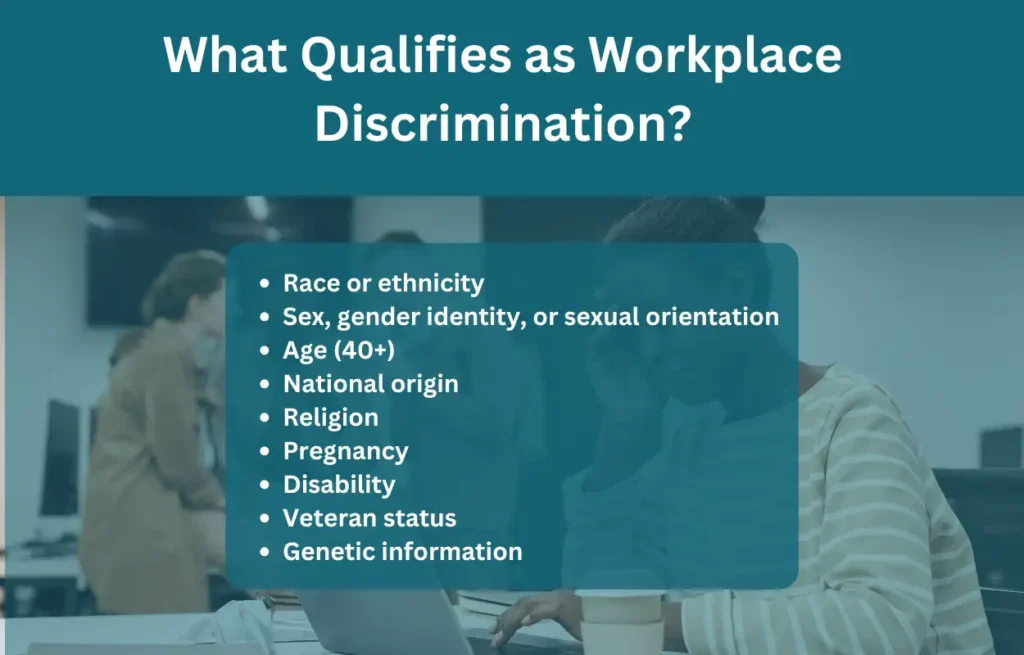 What Qualifies as Workplace Discrimination?

- Race or ethnicity
- Sex, gender identity, or sexual orientation
- Age (40+)
- National origin
- Religion
- Pregnancy
- Disability
- Veteran status
- Genetic information